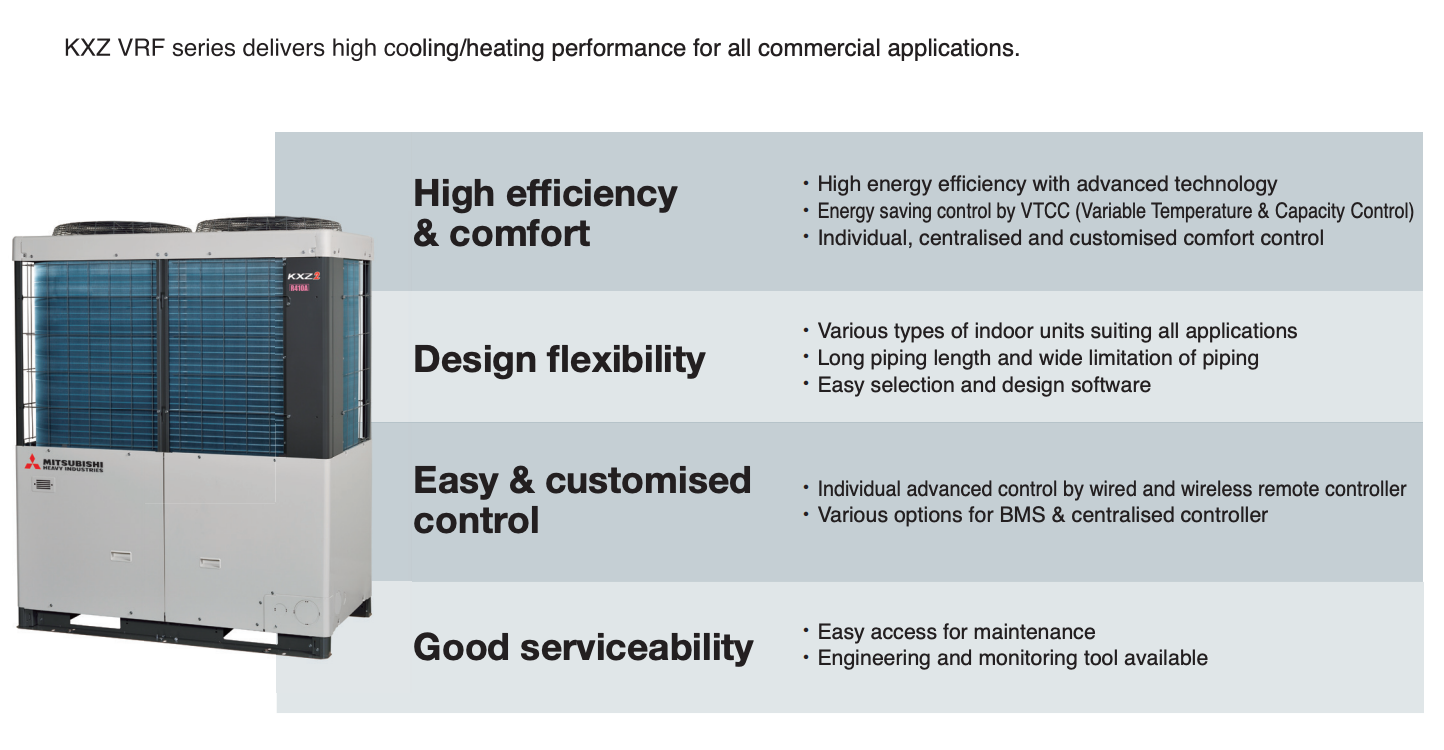 KXZ VRF series delivers high cooling/heating performance for all commercial applications.

KXZ2
R410A

MITSUBISHI
HEAVY INDUSTRIES

High efficiency & comfort

・High energy efficiency with advanced technology
・Energy saving control by VTCC (Variable Temperature & Capacity Control)
・Individual, centralised and customised comfort control

Design flexibility

・Various types of indoor units suiting all applications
・Long piping length and wide limitation of piping
・Easy selection and design software

Easy & customised control

・Individual advanced control by wired and wireless remote controller
・Various options for BMS & centralised controller

Good serviceability

・Easy access for maintenance
・Engineering and monitoring tool available